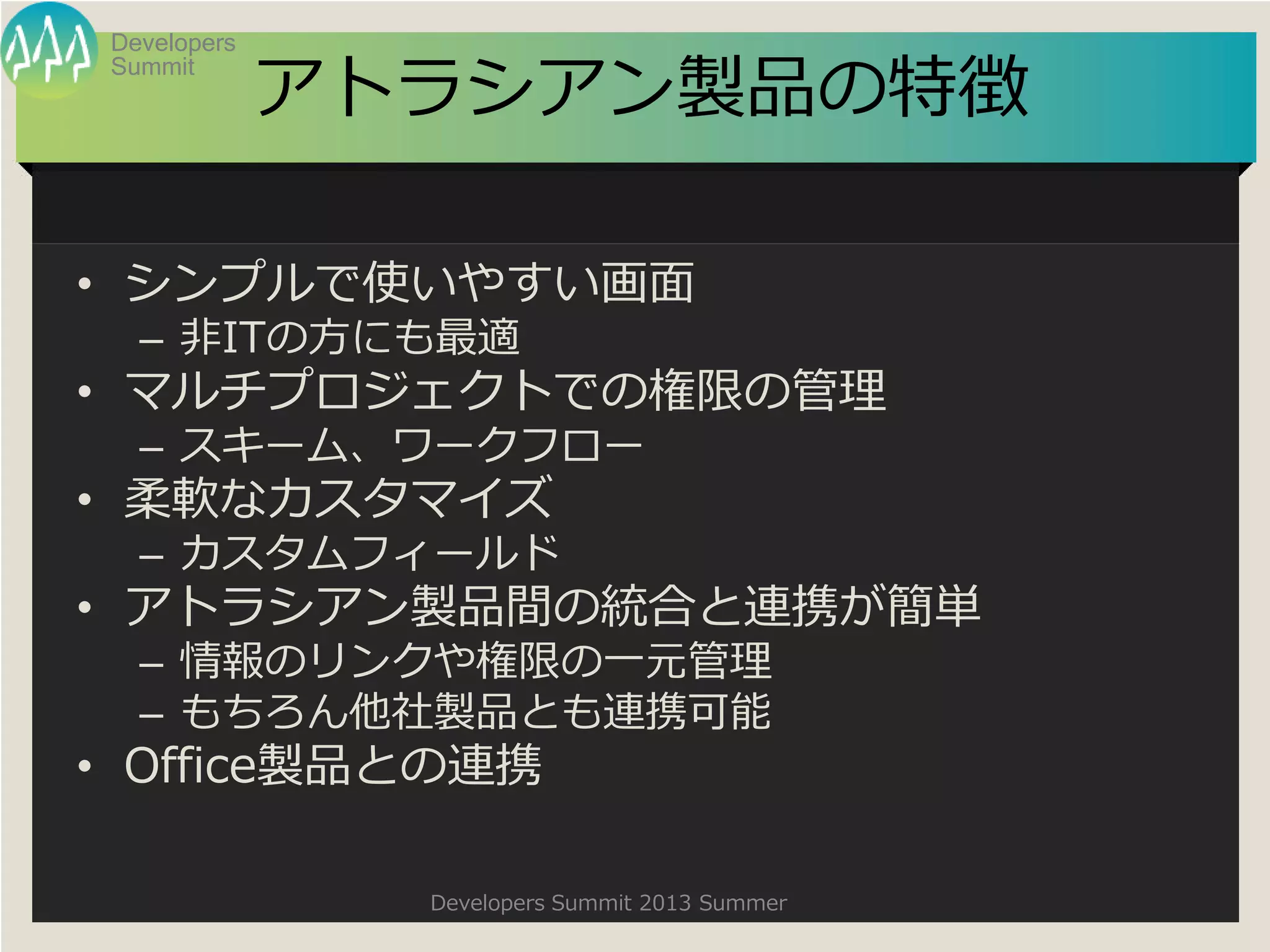 Developers Summit

アトラシアン製品の特徴

• シンプルで使いやすい画面
– 非ITの方にも最適
• マルチプロジェクトでの権限の管理
– スキーム、ワークフロー
• 柔軟なカスタマイズ
– カスタムフィールド
• アトラシアン製品間の統合と連携が簡単
– 情報のリンクや権限の一元管理
– もちろん他社製品とも連携可能
• Office製品との連携

Developers Summit 2013 Summer